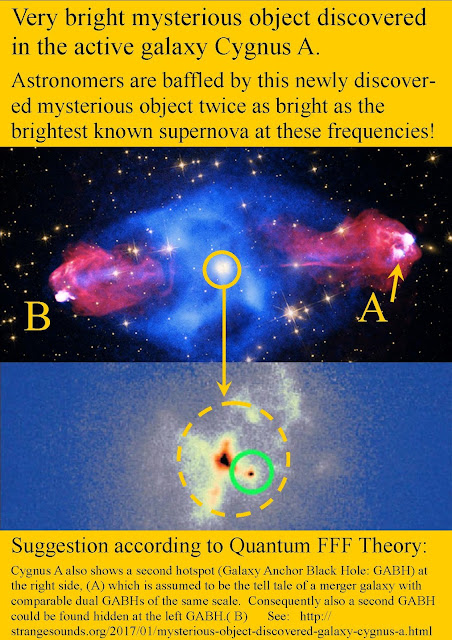 Very bright mysterious object discovered in the active galaxy Cygnus A.

Astronomers are baffled by this newly discovered mysterious object twice as bright as the brightest known supernova at these frequencies!

B

A

Suggestion according to Quantum FFF Theory:

Cygnus A also shows a second hotspot (Galaxy Anchor Black Hole: GABH) at the right side, (A) which is assumed to be the tell tale of a merger galaxy with comparable dual GABHs of the same scale. Consequently also a second GABH could be found hidden at the left GABH.( B) See: http://strangesounds.org/2017/01/mysterious-object-discovered-galaxy-cygnus-a.html